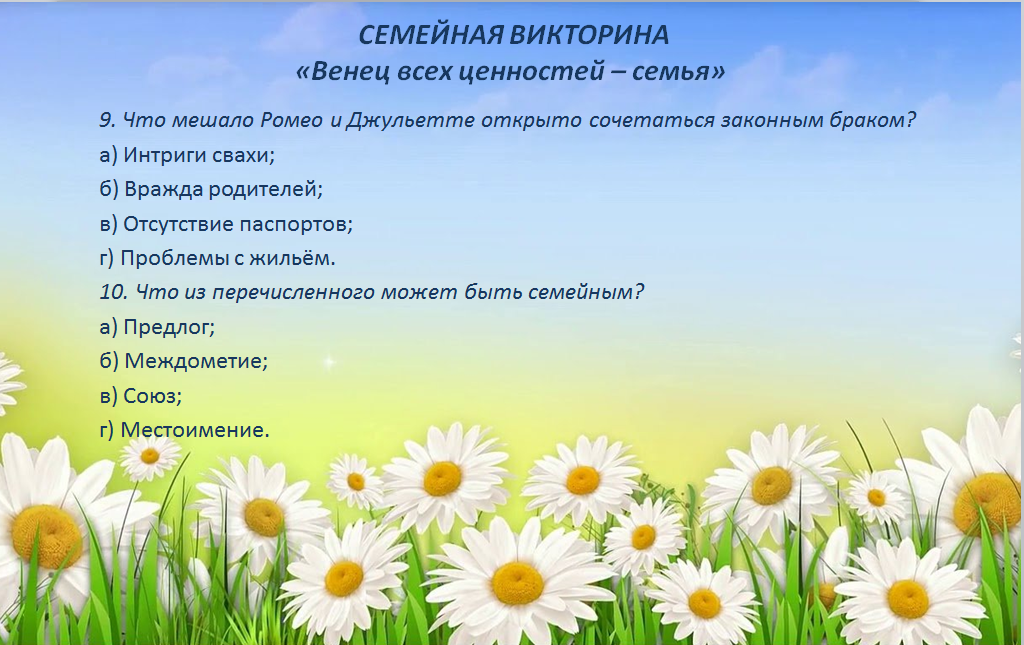 СЕМЕЙНАЯ ВИКТОРИНА
«Венец всех ценностей – семья»

9. Что мешало Ромео и Джульетте открыто сочетаться законным браком?
а) Интриги свахи;
б) Вражда родителей;
в) Отсутствие паспортов;
г) Проблемы с жильём.

10. Что из перечисленного может быть семейным?
а) Предлог;
б) Междометие;
в) Союз;
г) Местоимение.